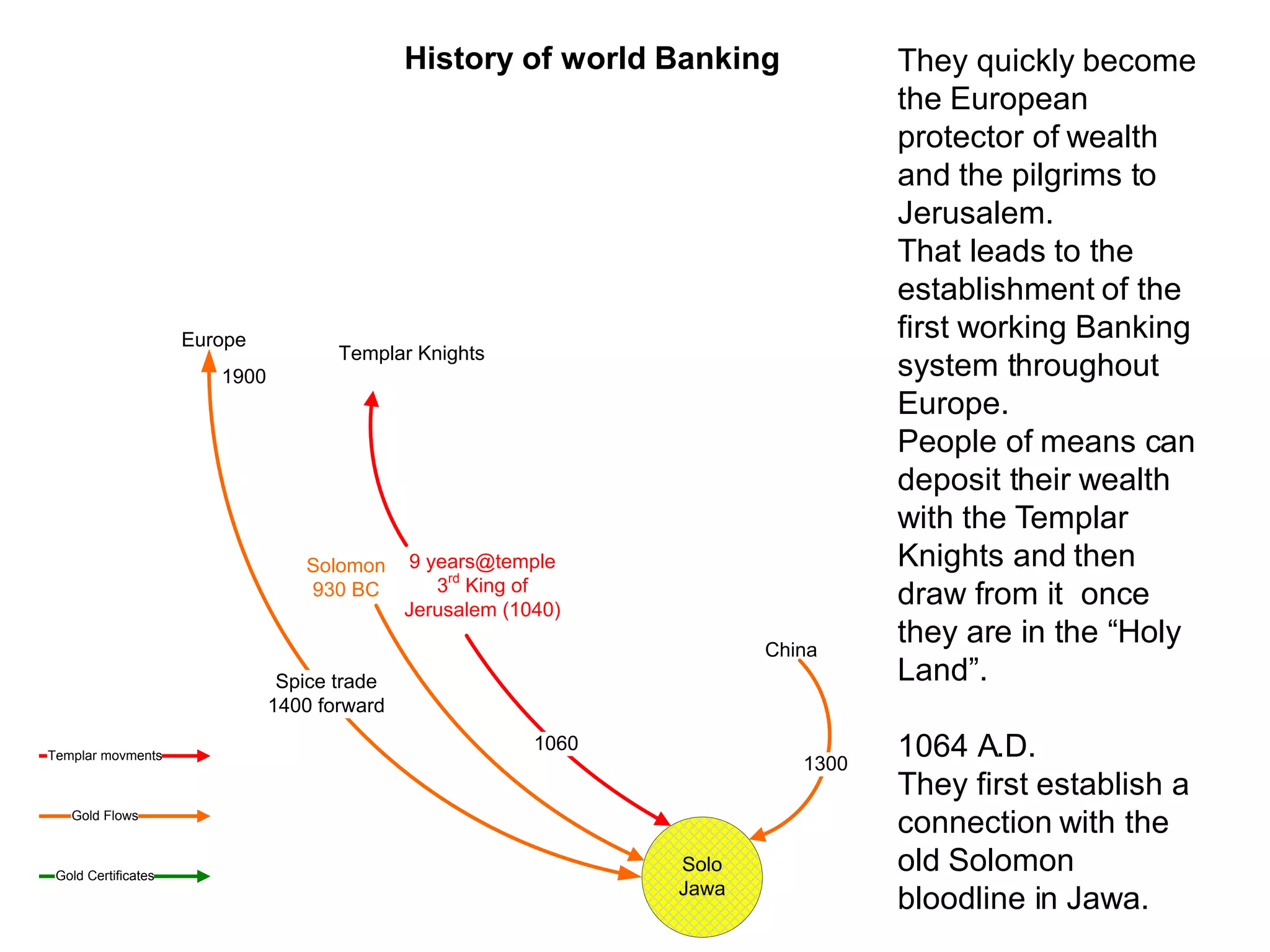 History of world Banking

Europe

1900

Templar Knights

Solomon
930 BC

9 years@temple
$3^{rd}$ King of
Jerusalem (1040)

China

Spice trade
1400 forward

1060

1300

Templar movments

Gold Flows

Gold Certificates

Solo
Jawa

They quickly become the European protector of wealth and the pilgrims to Jerusalem.
That leads to the establishment of the first working Banking system throughout Europe.
People of means can deposit their wealth with the Templar Knights and then draw from it once they are in the “Holy Land”.

1064 A.D.
They first establish a connection with the old Solomon bloodline in Jawa.